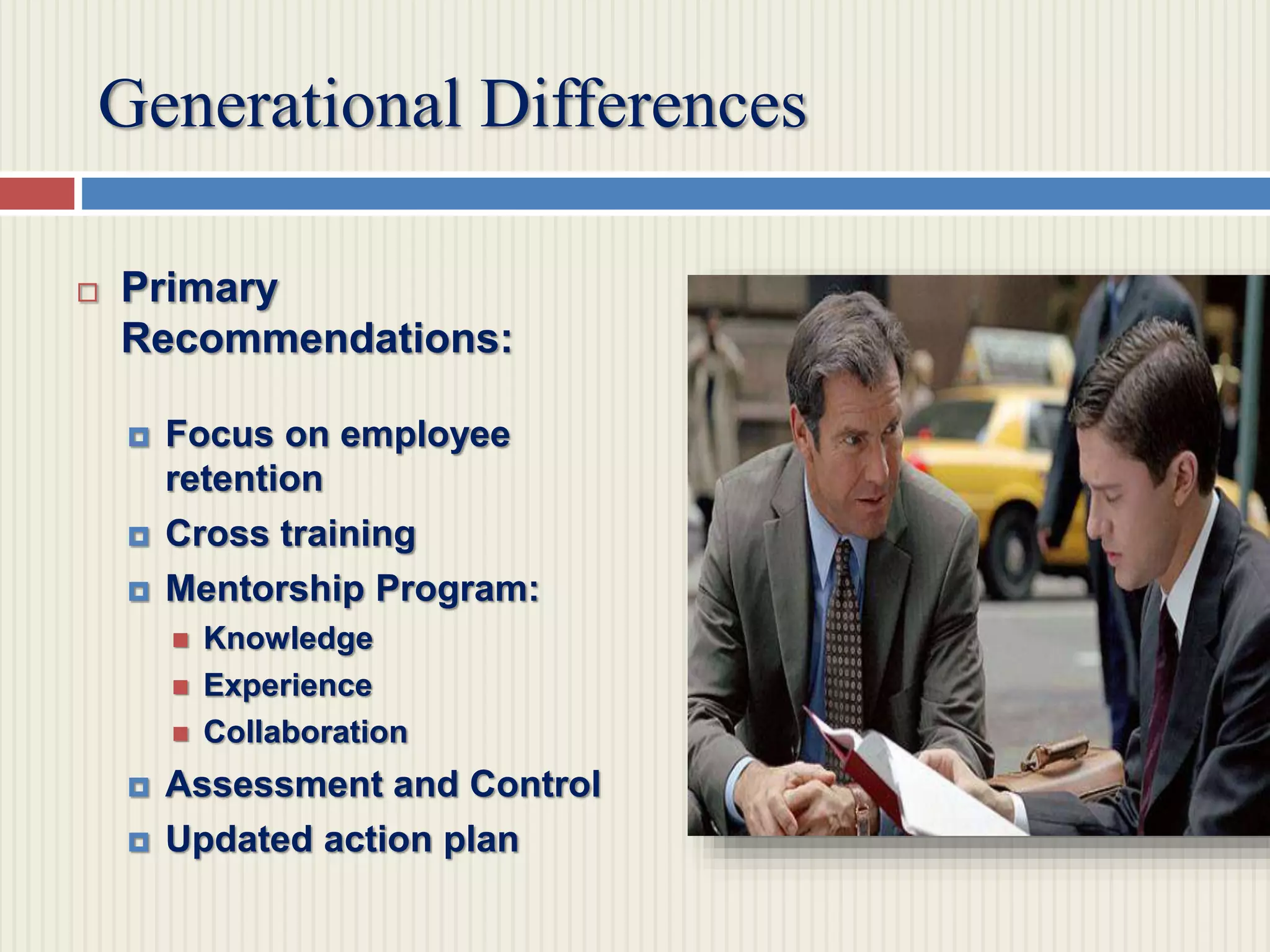 Generational Differences

Primary Recommendations:

Focus on employee retention

Cross training

Mentorship Program:

Knowledge

Experience

Collaboration

Assessment and Control

Updated action plan